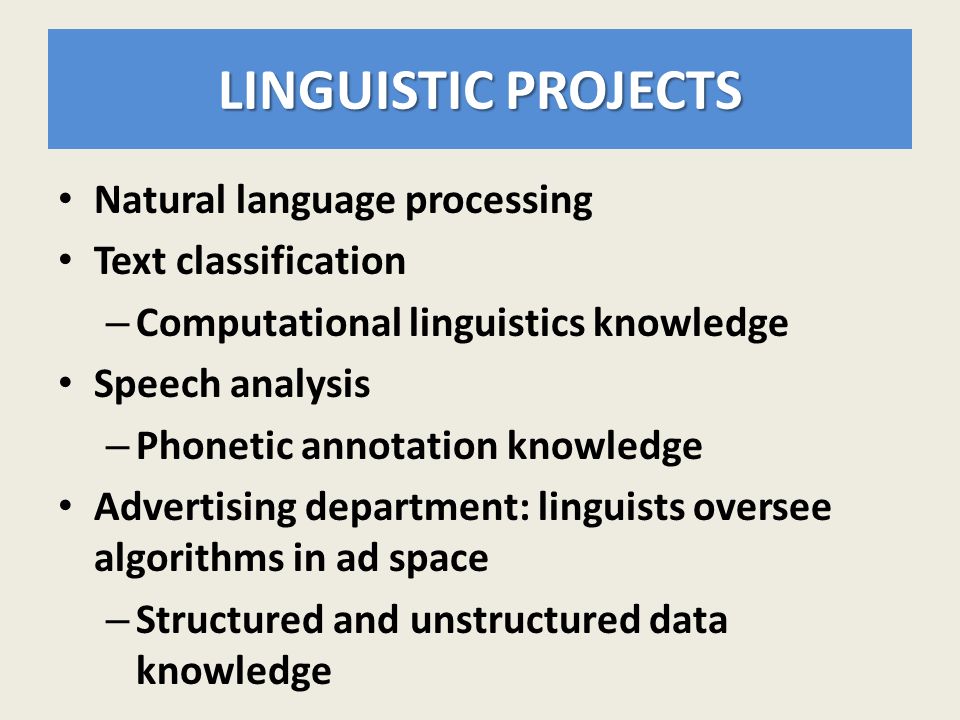 LINGUISTIC PROJECTS

• Natural language processing
• Text classification
– Computational linguistics knowledge
• Speech analysis
– Phonetic annotation knowledge
• Advertising department: linguists oversee algorithms in ad space
– Structured and unstructured data knowledge